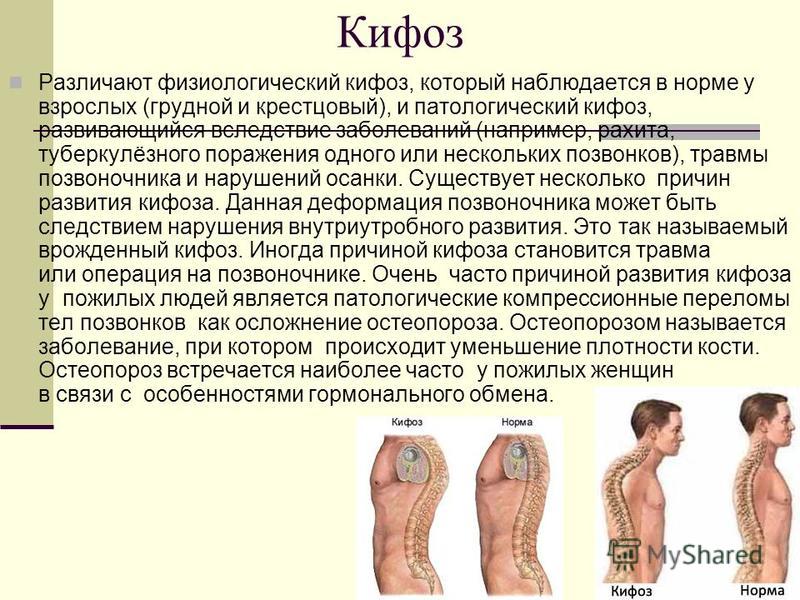 Кифоз

Различают физиологический кифоз, который наблюдается в норме у взрослых (грудной и крестцовый), и патологический кифоз, развивающийся вследствие заболеваний (например, рахита, туберкулёзного поражения одного или нескольких позвонков), травмы позвоночника и нарушений осанки. Существует несколько причин развития кифоза. Данная деформация позвоночника может быть следствием нарушения внутриутробного развития. Это так называемый врожденный кифоз. Иногда причиной кифоза становится травма или операция на позвоночнике. Очень часто причиной развития кифоза у пожилых людей является патологические компрессионные переломы тел позвонков как осложнение остеопороза. Остеопорозом называется заболевание, при котором происходит уменьшение плотности кости. Остеопороз встречается наиболее часто у пожилых женщин в связи с особенностями гормонального обмена.

Кифоз
Норма

MyShared

Кифоз
Норма